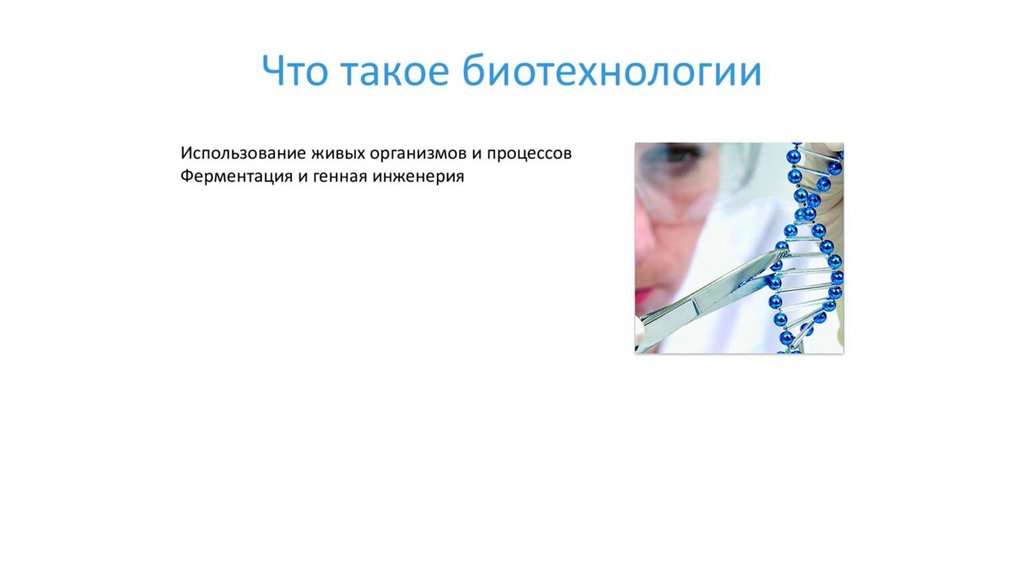 Что такое биотехнологии

Использование живых организмов и процессов
Ферментация и генная инженерия